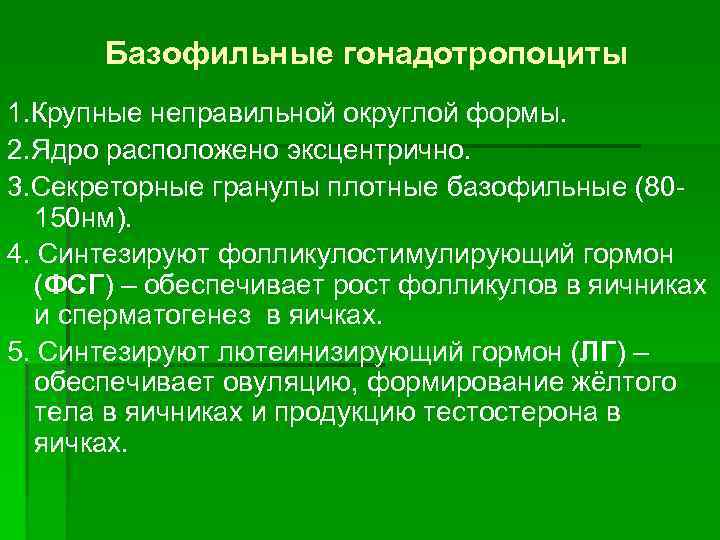 Базофильные гонадотропоциты

1.Крупные неправильной округлой формы.

2.Ядро расположено эксцентрично.

3.Секреторные гранулы плотные базофильные (80-150нм).

4. Синтезируют фолликулостимулирующий гормон (ФСГ) – обеспечивает рост фолликулов в яичниках и сперматогенез в яичках.

5. Синтезируют лютеинизирующий гормон (ЛГ) – обеспечивает овуляцию, формирование жёлтого тела в яичниках и продукцию тестостерона в яичках.